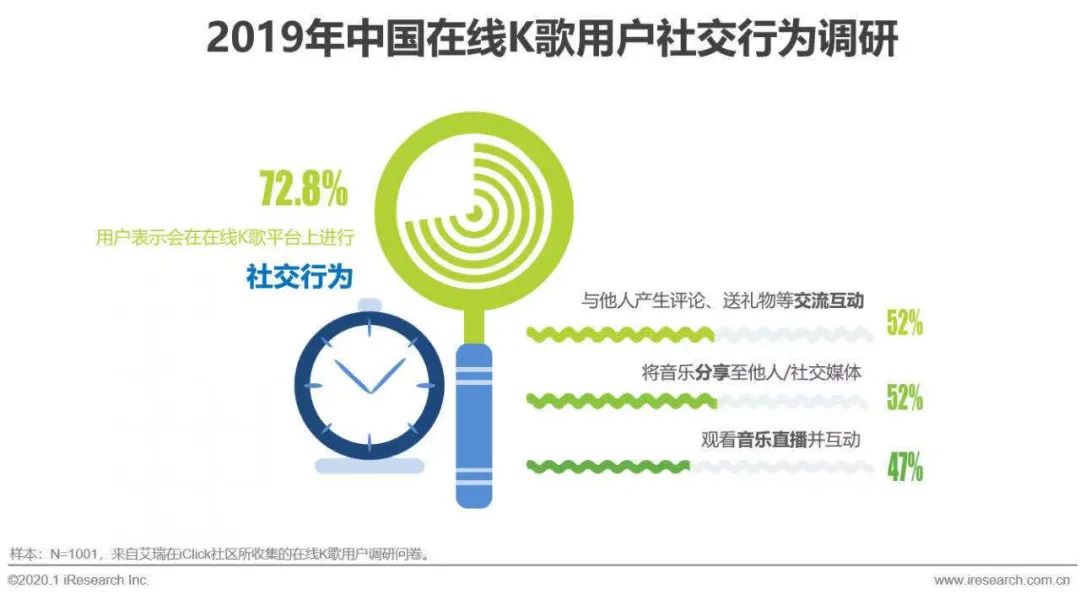 2019年中国在线K歌用户社交行为调研

72.8%
用户表示会在在线K歌平台上进行
社交行为

与他人产生评论、送礼物等交流互动
52%

将音乐分享至他人/社交媒体
52%

观看音乐直播并互动
47%

样本：N=1001，来自艾瑞在iClick社区所收集的在线K歌用户调研问卷。

©2020.1 iResearch Inc.
www.iresearch.com.cn